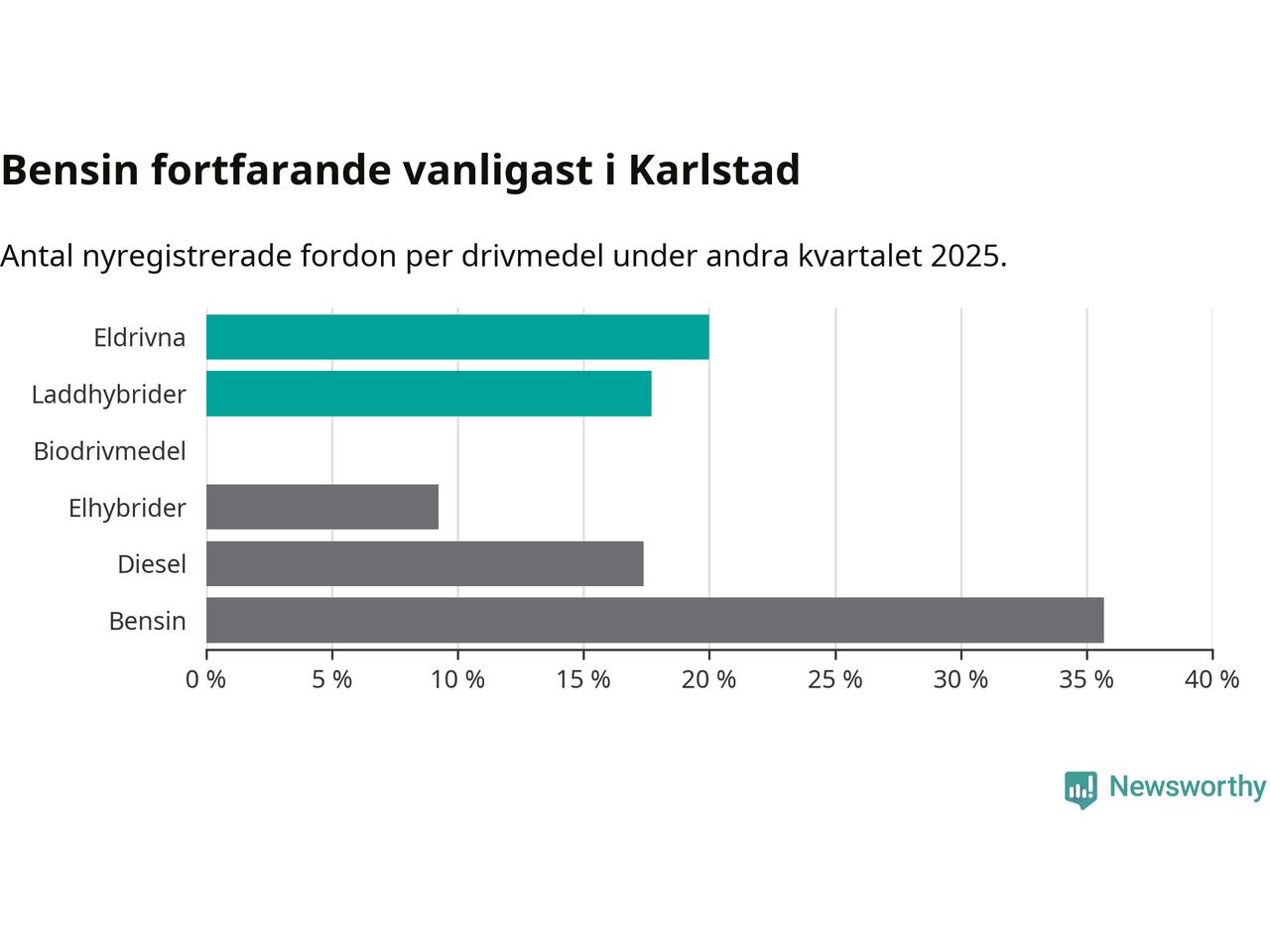 Bensin fortfarande vanligast i Karlstad

Antal nyregistrerade fordon per drivmedel under andra kvartalet 2025.

Eldrivna
Laddhybrider
Biodrivmedel
Elhybrider
Diesel
Bensin

0 %
5 %
10 %
15 %
20 %
25 %
30 %
35 %
40 %

Newsworthy